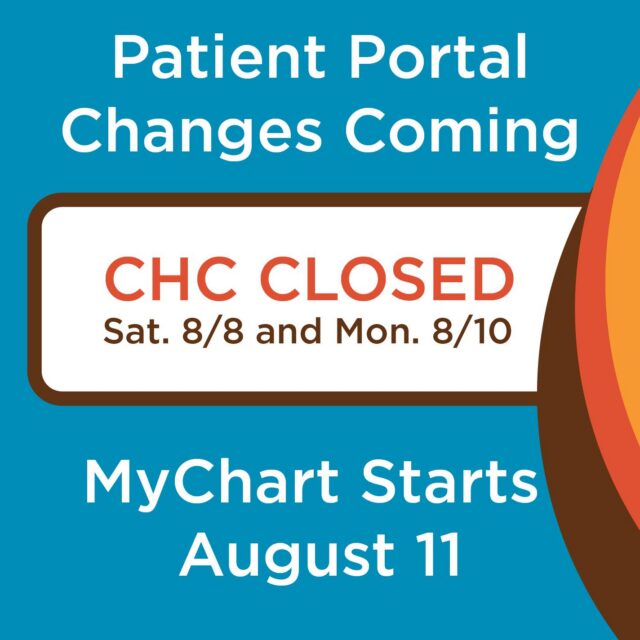 Patient Portal Changes Coming

CHC CLOSED
Sat. 8/8 and Mon. 8/10

MyChart Starts August 11